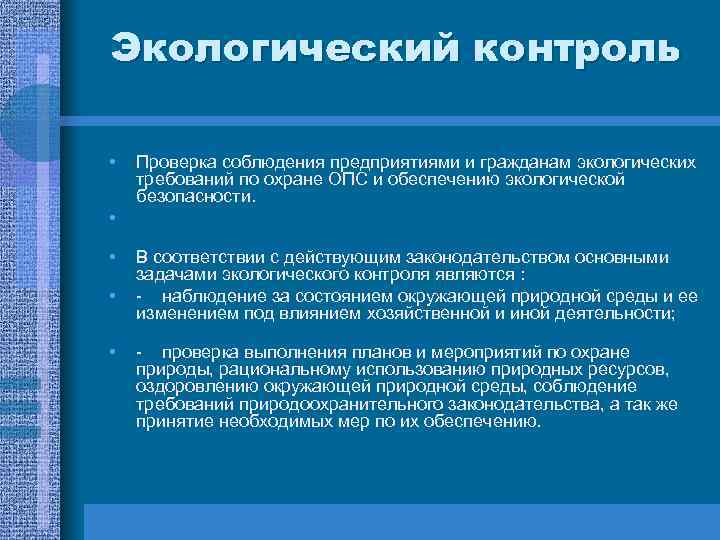 Экологический контроль

• Проверка соблюдения предприятиями и гражданам экологических требований по охране ОПС и обеспечению экологической безопасности.

•

• В соответствии с действующим законодательством основными задачами экологического контроля являются :

• - наблюдение за состоянием окружающей природной среды и ее изменением под влиянием хозяйственной и иной деятельности;

• - проверка выполнения планов и мероприятий по охране природы, рациональному использованию природных ресурсов, оздоровлению окружающей природной среды, соблюдение требований природоохранительного законодательства, а так же принятие необходимых мер по их обеспечению.